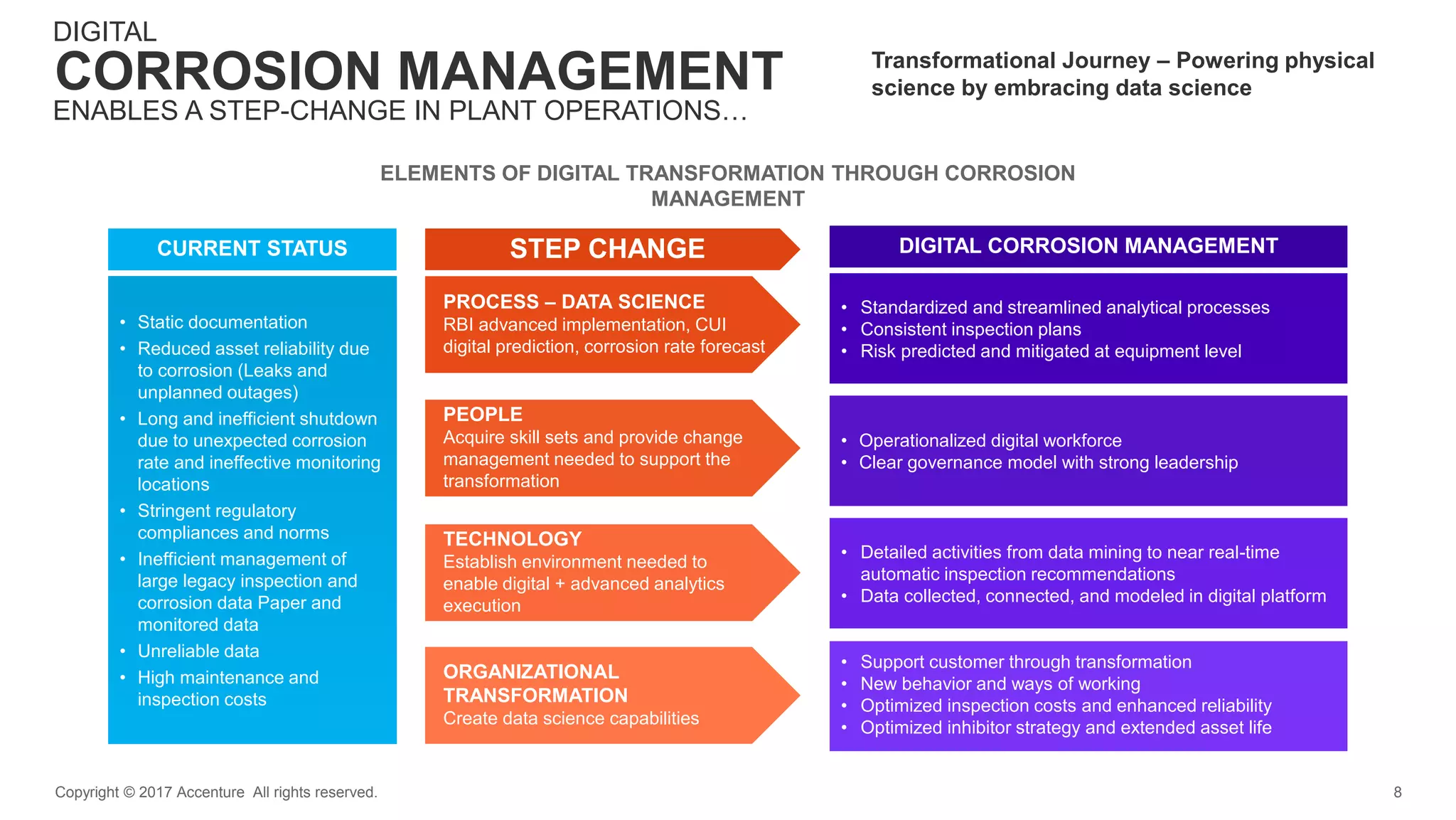 DIGITAL
CORROSION MANAGEMENT
ENABLES A STEP-CHANGE IN PLANT OPERATIONS…

Transformational Journey – Powering physical science by embracing data science

ELEMENTS OF DIGITAL TRANSFORMATION THROUGH CORROSION MANAGEMENT

CURRENT STATUS

• Static documentation
• Reduced asset reliability due to corrosion (Leaks and unplanned outages)
• Long and inefficient shutdown due to unexpected corrosion rate and ineffective monitoring locations
• Stringent regulatory compliances and norms
• Inefficient management of large legacy inspection and corrosion data Paper and monitored data
• Unreliable data
• High maintenance and inspection costs

STEP CHANGE

PROCESS – DATA SCIENCE
RBI advanced implementation, CUI digital prediction, corrosion rate forecast

PEOPLE
Acquire skill sets and provide change management needed to support the transformation

TECHNOLOGY
Establish environment needed to enable digital + advanced analytics execution

ORGANIZATIONAL TRANSFORMATION
Create data science capabilities

DIGITAL CORROSION MANAGEMENT

• Standardized and streamlined analytical processes
• Consistent inspection plans
• Risk predicted and mitigated at equipment level

• Operationalized digital workforce
• Clear governance model with strong leadership

• Detailed activities from data mining to near real-time automatic inspection recommendations
• Data collected, connected, and modeled in digital platform

• Support customer through transformation
• New behavior and ways of working
• Optimized inspection costs and enhanced reliability
• Optimized inhibitor strategy and extended asset life

Copyright © 2017 Accenture All rights reserved.

8